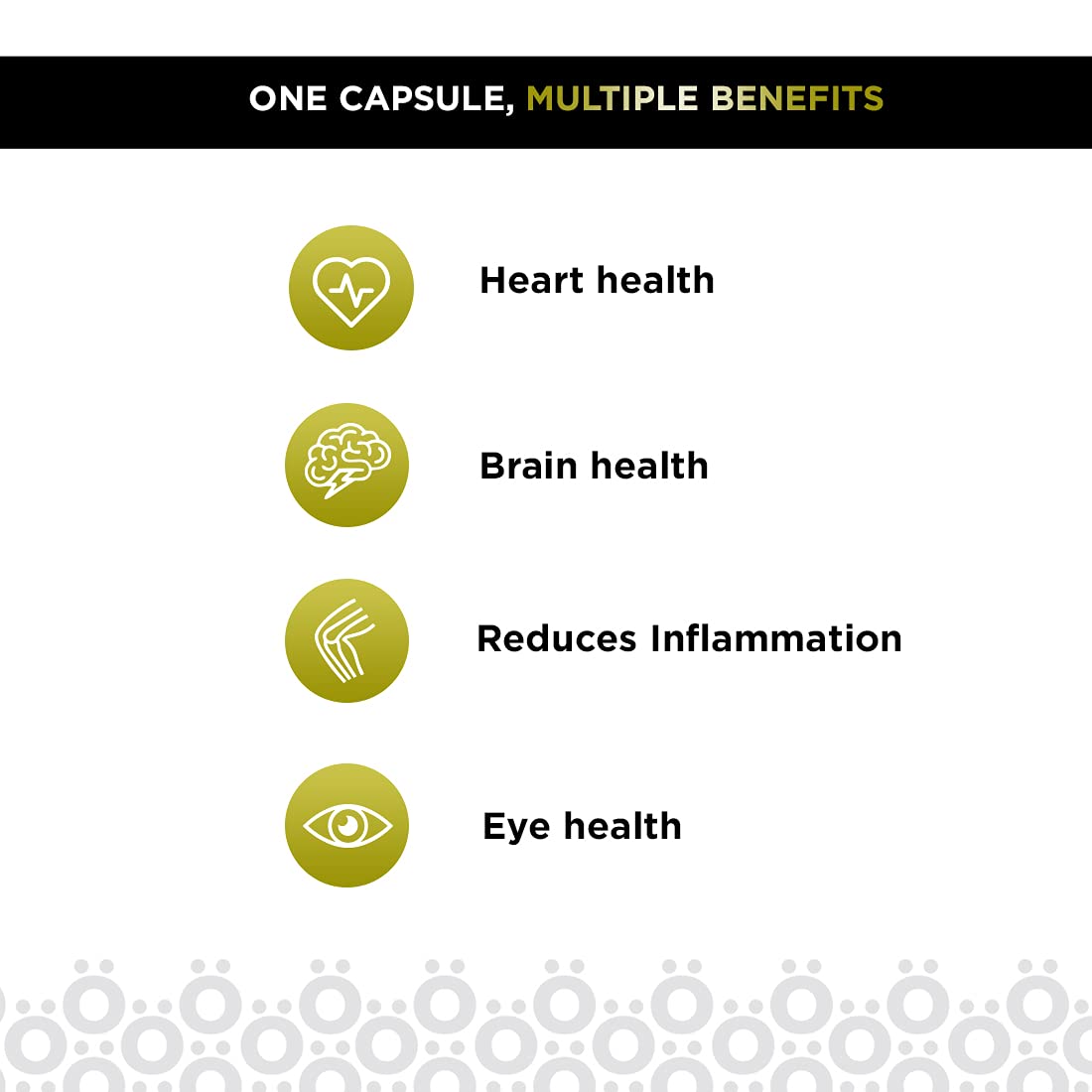 ONE CAPSULE, MULTIPLE BENEFITS

Heart health

Brain health

Reduces Inflammation

Eye health